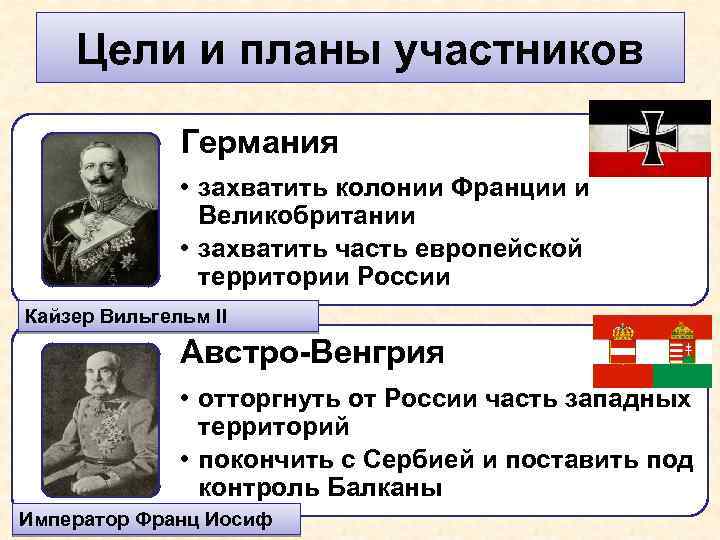 Цели и планы участников

Германия

• захватить колонии Франции и Великобритании
• захватить часть европейской территории России

Кайзер Вильгельм II

Австро-Венгрия

• отторгнуть от России часть западных территорий
• покончить с Сербией и поставить под контроль Балканы

Император Франц Иосиф